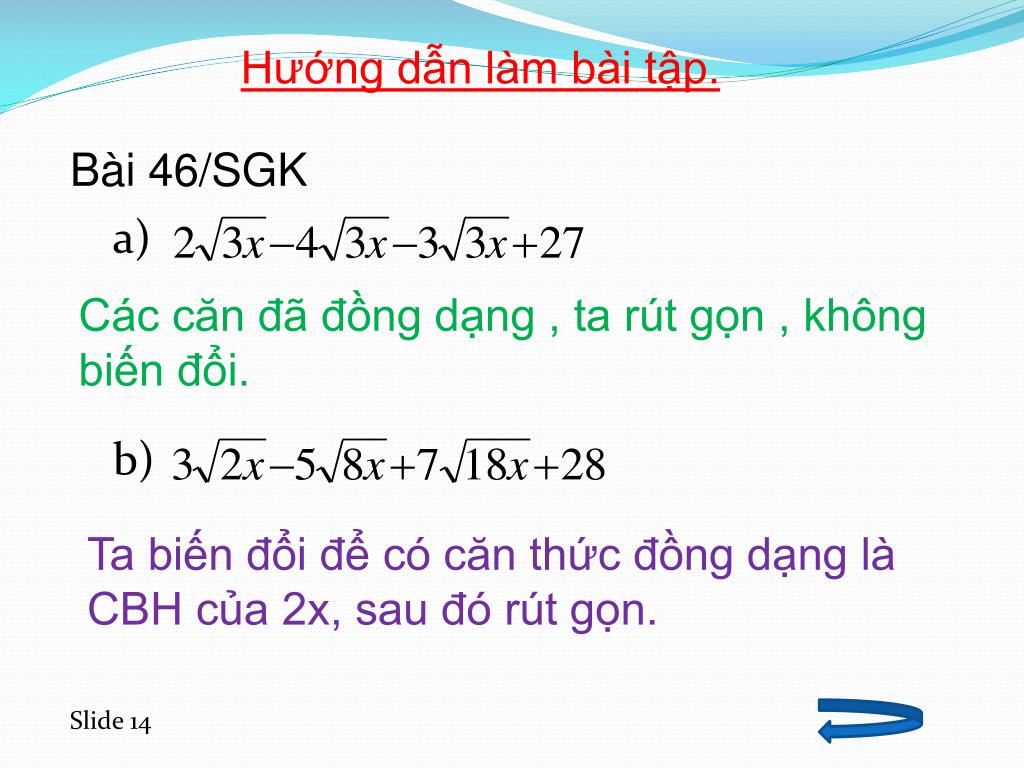 Hướng dẫn làm bài tập.

Bài 46/SGK

a) $2\sqrt{3x}-4\sqrt{3x}-3\sqrt{3x}+27$

Các căn đã đồng dạng , ta rút gọn , không biến đổi.

b) $3\sqrt{2x}-5\sqrt{8x}+7\sqrt{18x}+28$

Ta biến đổi để có căn thức đồng dạng là CBH của 2x, sau đó rút gọn.

Slide 14